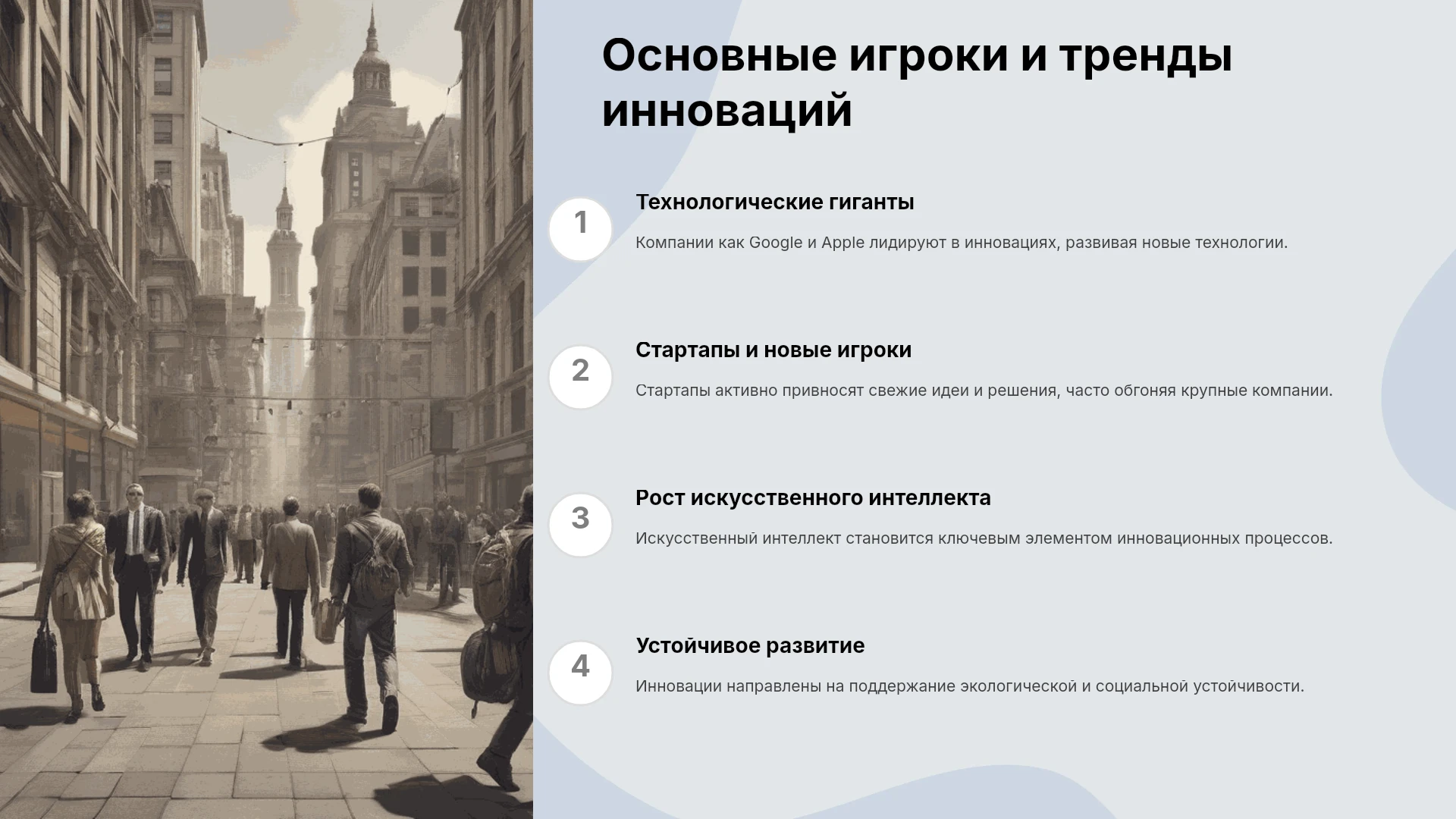 Основные игроки и тренды инноваций

1

Технологические гиганты

Компании как Google и Apple лидируют в инновациях, развивая новые технологии.

2

Стартапы и новые игроки

Стартапы активно привносят свежие идеи и решения, часто обгоняя крупные компании.

3

Рост искусственного интеллекта

Искусственный интеллект становится ключевым элементом инновационных процессов.

4

Устойчивое развитие

Инновации направлены на поддержание экологической и социальной устойчивости.